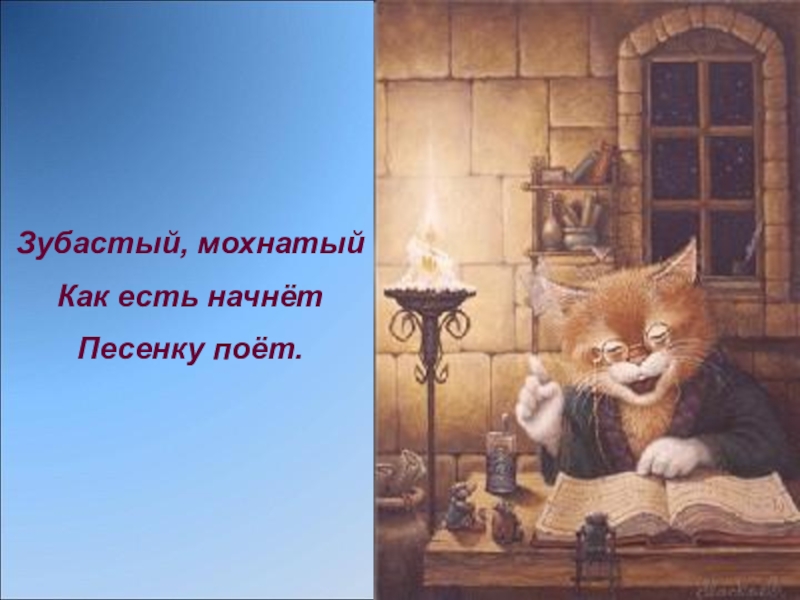 Зубастый, мохнатый
Как есть начнёт
Песенку поёт.